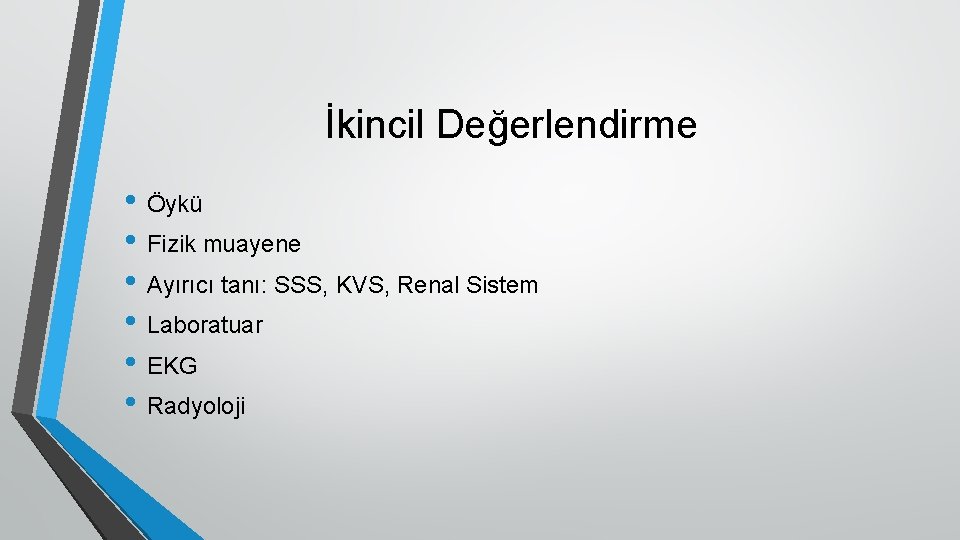 İkincil Değerlendirme

• Öykü
• Fizik muayene
• Ayırıcı tanı: SSS, KVS, Renal Sistem
• Laboratuar
• EKG
• Radyoloji